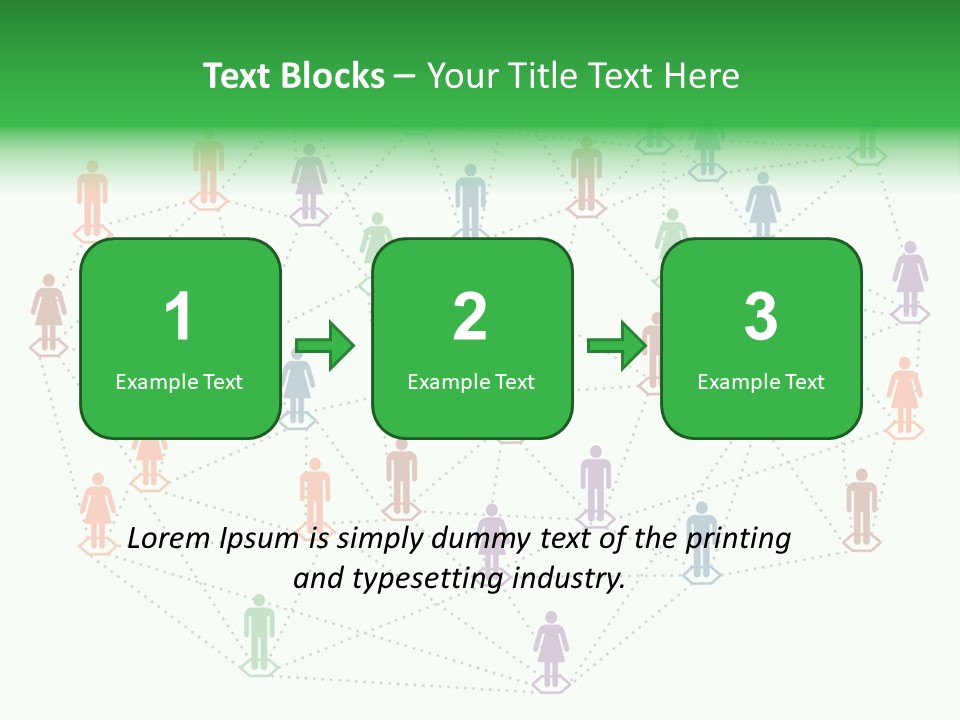 Text Blocks – Your Title Text Here

1
Example Text

2
Example Text

3
Example Text

Lorem Ipsum is simply dummy text of the printing and typesetting industry.